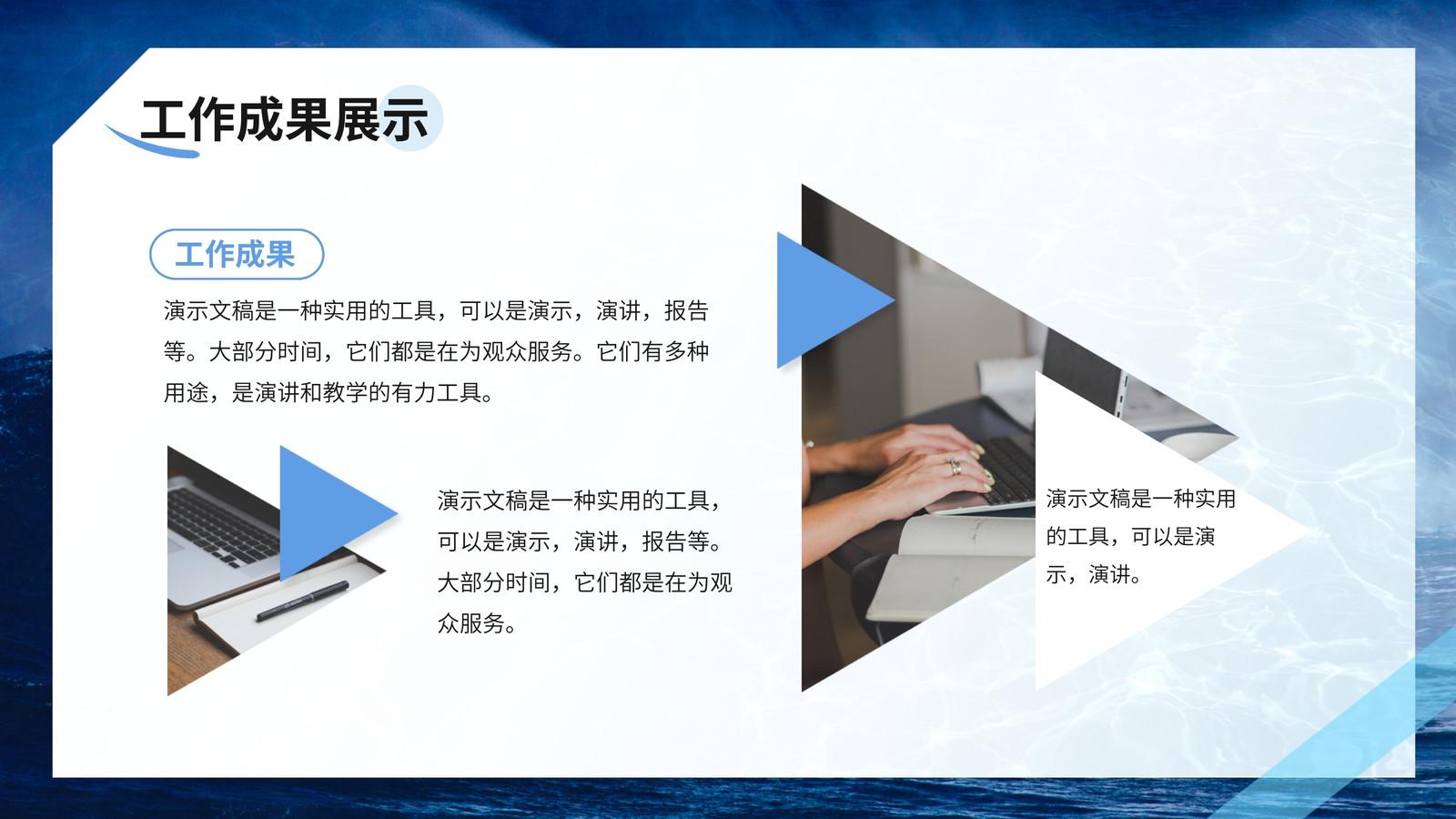 工作成果展示

工作成果

演示文稿是一种实用的工具，可以是演示，演讲，报告等。大部分时间，它们都是在为观众服务。它们有多种用途，是演讲和教学的有力工具。

演示文稿是一种实用的工具，可以是演示，演讲，报告等。大部分时间，它们都是在为观众服务。

演示文稿是一种实用的工具，可以是演示，演讲。